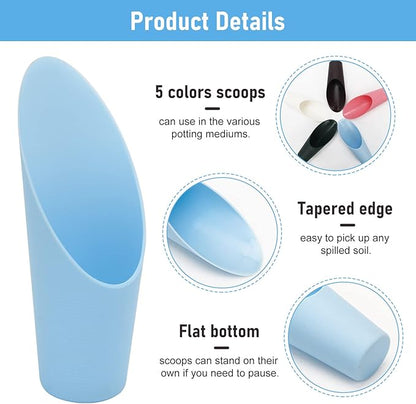 Product Details

5 colors scoops

can use in the various potting mediums.

Tapered edge

easy to pick up any spilled soil.

Flat bottom

scoops can stand on their own if you need to pause.